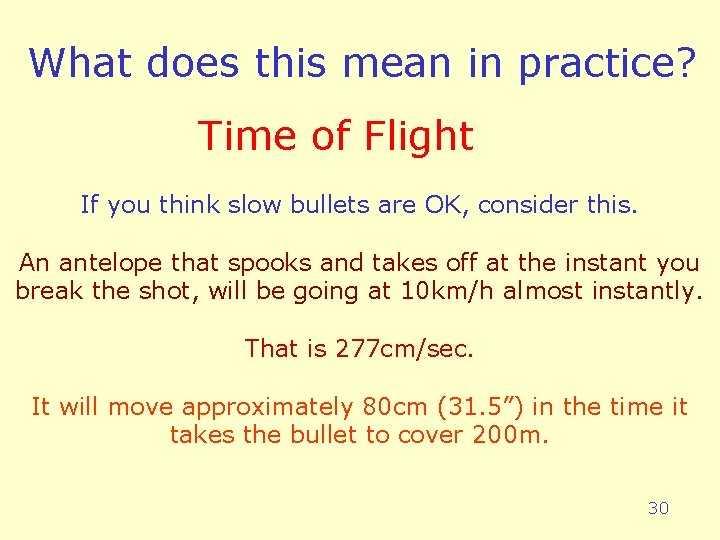 What does this mean in practice?

Time of Flight

If you think slow bullets are OK, consider this.

An antelope that spooks and takes off at the instant you break the shot, will be going at 10km/h almost instantly.

That is 277cm/sec.

It will move approximately 80cm (31.5”) in the time it takes the bullet to cover 200m.

30